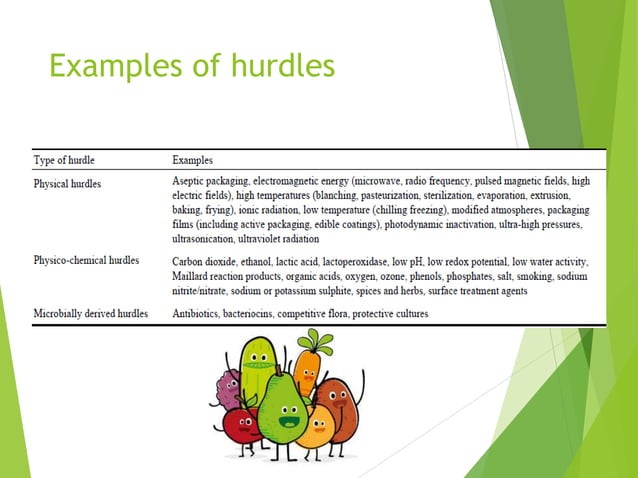 Examples of hurdles

| Type of hurdle | Examples |
|---|---|
| Physical hurdles | Aseptic packaging, electromagnetic energy (microwave, radio frequency, pulsed magnetic fields, high electric fields), high temperatures (blanching, pasteurization, sterilization, evaporation, extrusion, baking, frying), ionic radiation, low temperature (chilling freezing), modified atmospheres, packaging films (including active packaging, edible coatings), photodynamic inactivation, ultra-high pressures, ultrasonication, ultraviolet radiation |
| Physico-chemical hurdles | Carbon dioxide, ethanol, lactic acid, lactoperoxidase, low pH, low redox potential, low water activity, Maillard reaction products, organic acids, oxygen, ozone, phenols, phosphates, salt, smoking, sodium nitrite/nitrate, sodium or potassium sulphite, spices and herbs, surface treatment agents |
| Microbially derived hurdles | Antibiotics, bacteriocins, competitive flora, protective cultures |